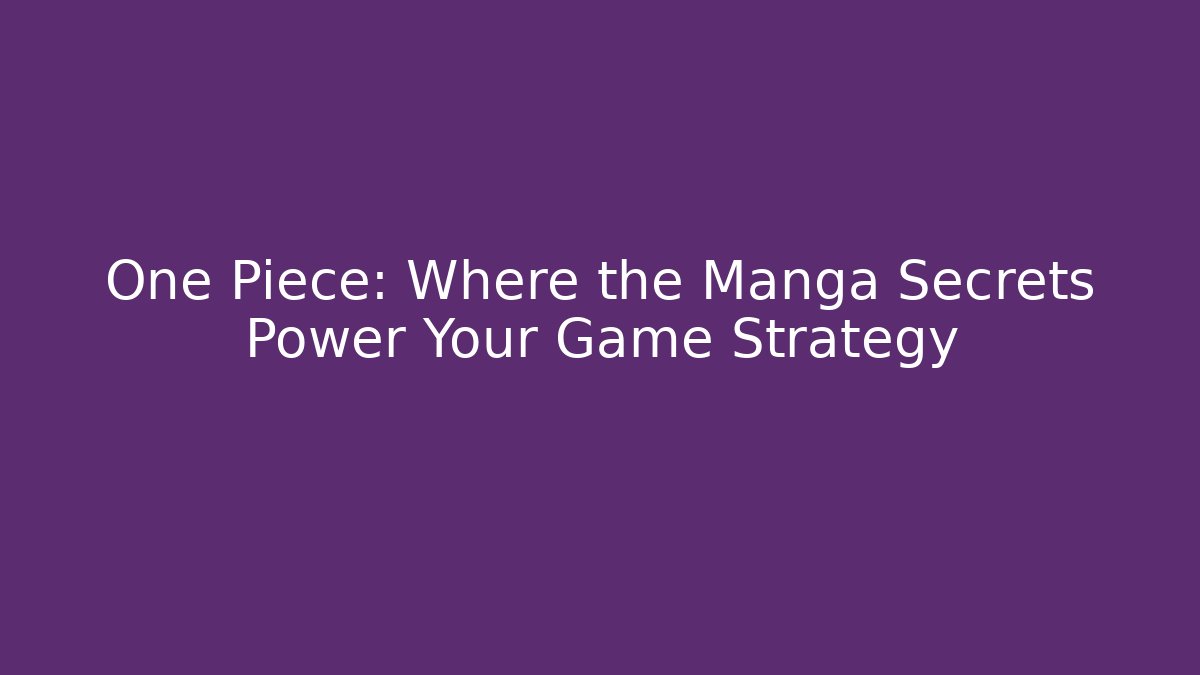 One Piece: Where the Manga Secrets Power Your Game Strategy